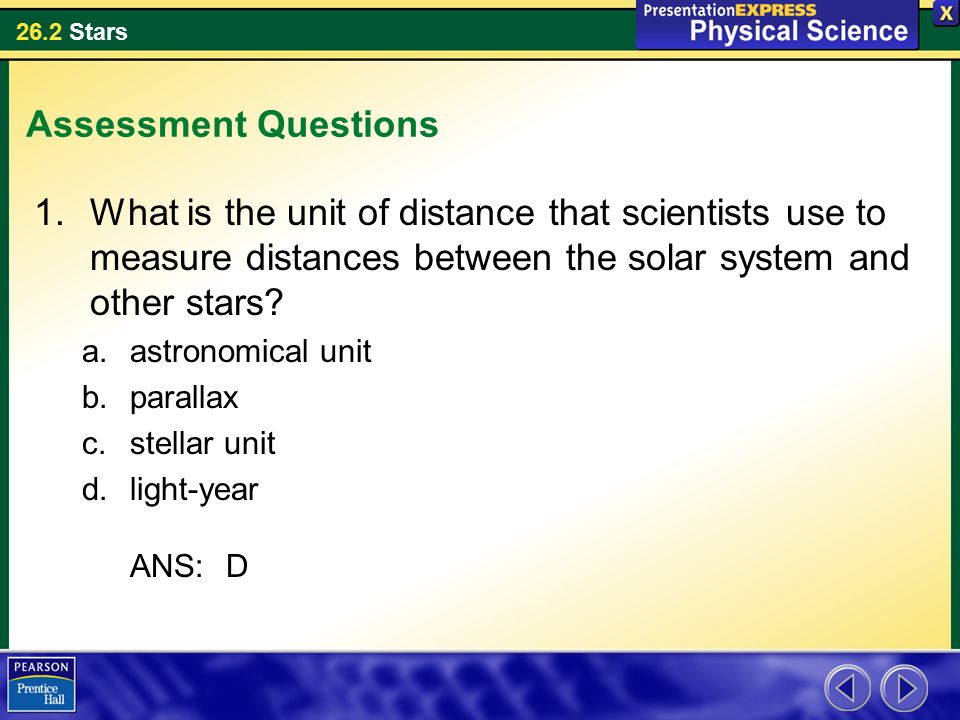 26.2 Stars

PresentationEXPRESS
Physical Science

X

Assessment Questions

1. What is the unit of distance that scientists use to measure distances between the solar system and other stars?

a. astronomical unit
b. parallax
c. stellar unit
d. light-year

ANS: D

PEARSON
Prentice Hall